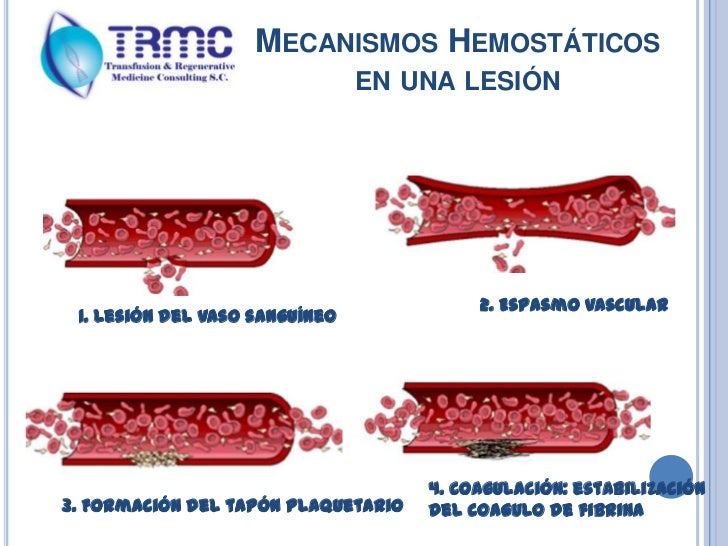 TRMC
Transfusion & Regenerative Medicine Consulting S.C.

MECANISMOS HEMOSTÁTICOS EN UNA LESIÓN

1. LESIÓN DEL VASO SANGUÍNEO

2. ESPASMO VASCULAR

3. FORMACIÓN DEL TAPÓN PLAQUETARIO

4. COAGULACIÓN: ESTABILIZACIÓN DEL COAGULO DE FIBRINA